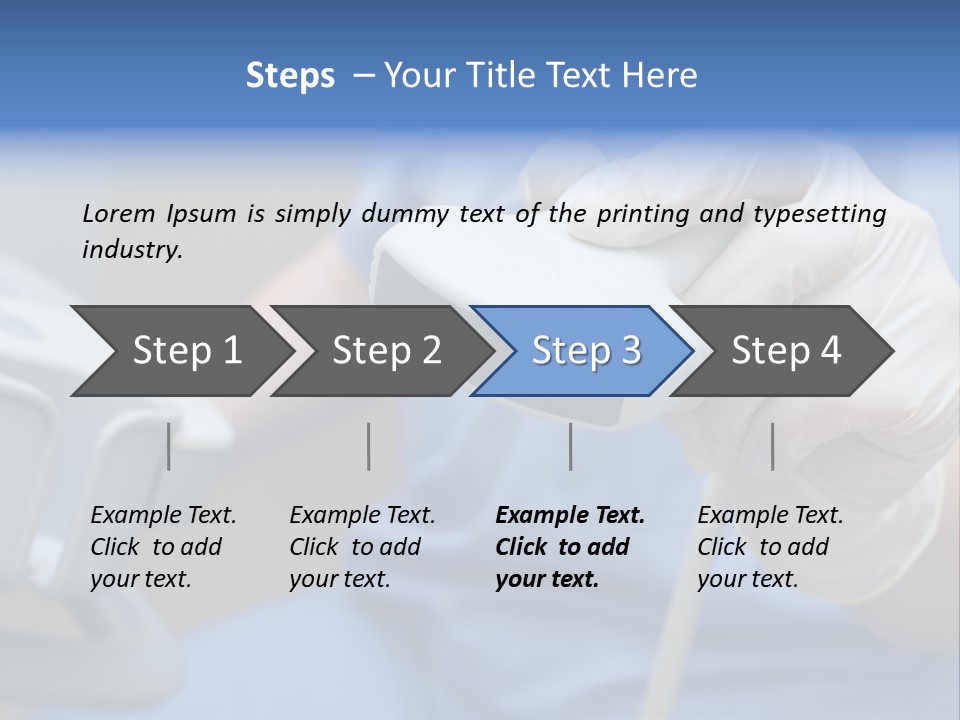 Steps – Your Title Text Here

Lorem Ipsum is simply dummy text of the printing and typesetting industry.

Step 1

Step 2

Step 3

Step 4

Example Text. Click to add your text.

Example Text. Click to add your text.

Example Text. Click to add your text.

Example Text. Click to add your text.